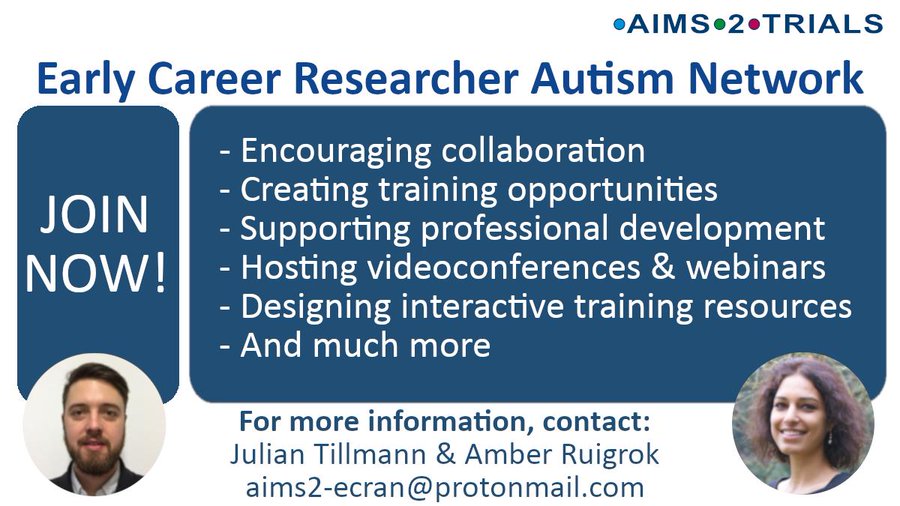 •AIMS•2•TRIALS

Early Career Researcher Autism Network

JOIN NOW!

- Encouraging collaboration
- Creating training opportunities
- Supporting professional development
- Hosting videoconferences & webinars
- Designing interactive training resources
- And much more

For more information, contact:
Julian Tillmann & Amber Ruigrok
aims2-ecran@protonmail.com